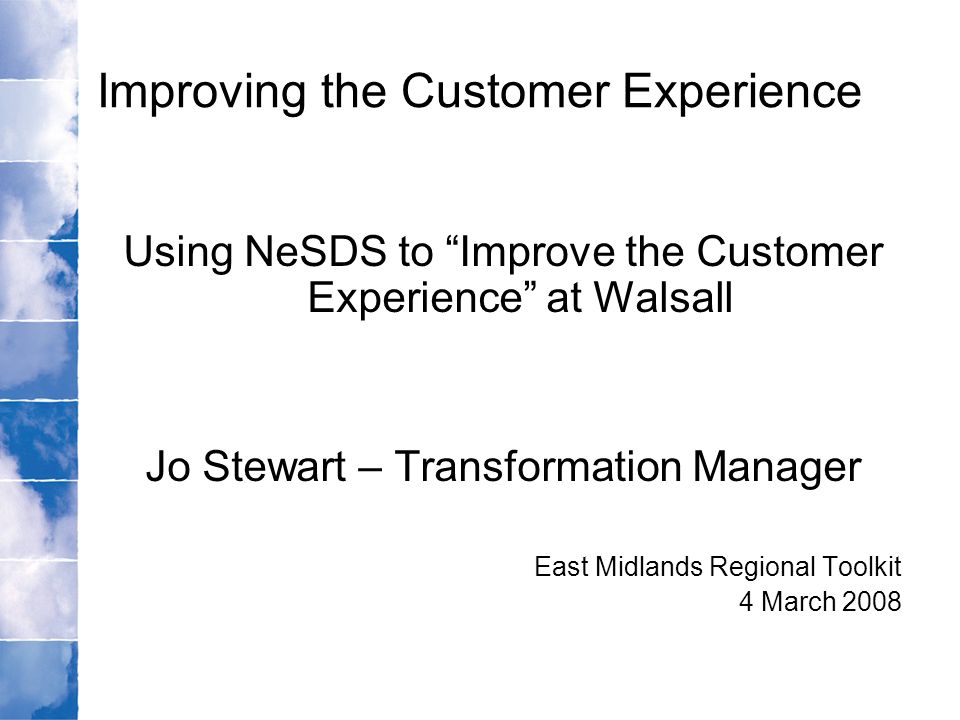 Improving the Customer Experience

Using NeSDS to “Improve the Customer Experience” at Walsall

Jo Stewart – Transformation Manager

East Midlands Regional Toolkit
4 March 2008